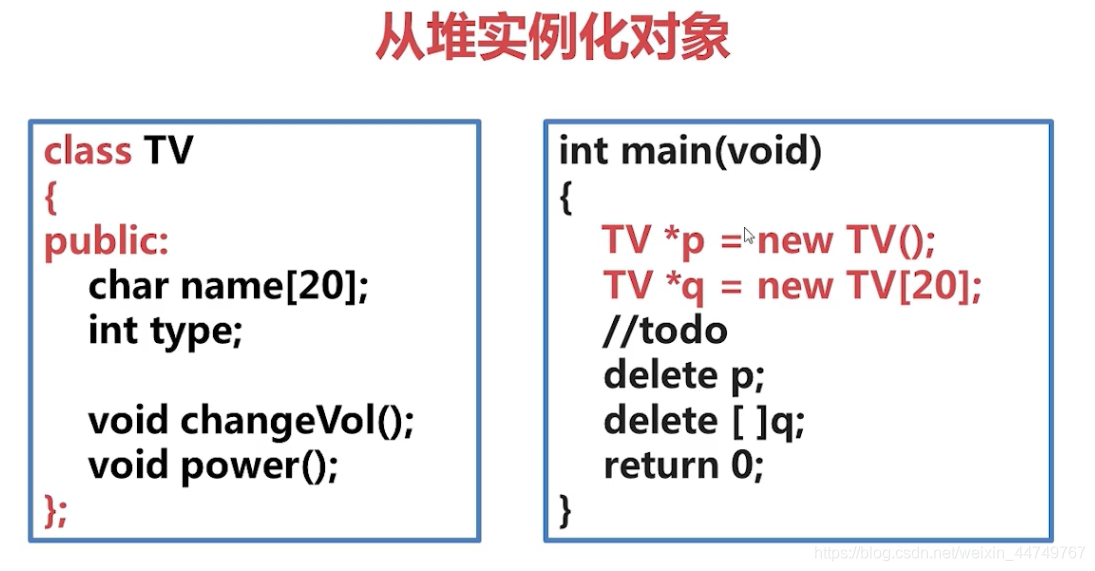 从堆实例化对象

class TV
{
public:
    char name[20];
    int type;

    void changeVol();
    void power();
};

int main(void)
{
    TV *p = new TV();
    TV *q = new TV[20];
    //todo
    delete p;
    delete [ ]q;
    return 0;
}

https://blog.csdn.net/weixin_44749767